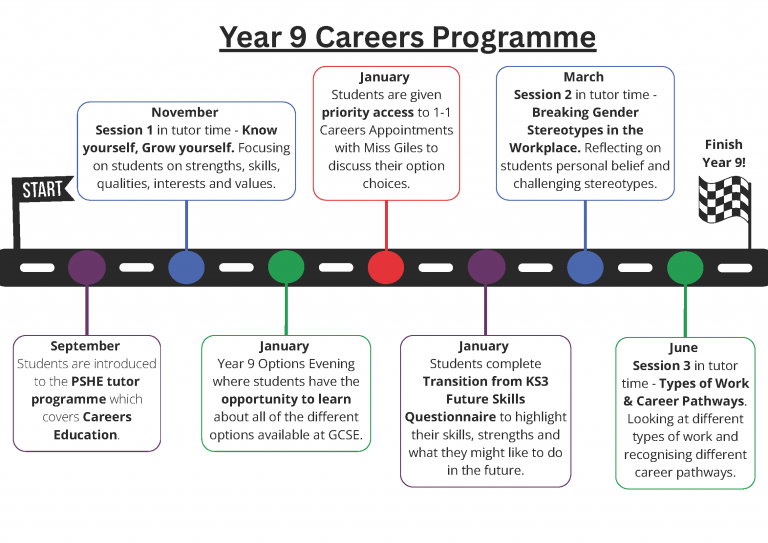 Year 9 Careers Programme

START

September
Students are introduced to the PSHE tutor programme which covers Careers Education.

November
Session 1 in tutor time - Know yourself, Grow yourself. Focusing on students on strengths, skills, qualities, interests and values.

January
Year 9 Options Evening where students have the opportunity to learn about all of the different options available at GCSE.

January
Students are given priority access to 1-1 Careers Appointments with Miss Giles to discuss their option choices.

January
Students complete Transition from KS3 Future Skills Questionnaire to highlight their skills, strengths and what they might like to do in the future.

March
Session 2 in tutor time - Breaking Gender Stereotypes in the Workplace. Reflecting on students personal belief and challenging stereotypes.

June
Session 3 in tutor time - Types of Work & Career Pathways. Looking at different types of work and recognising different career pathways.

Finish Year 9!